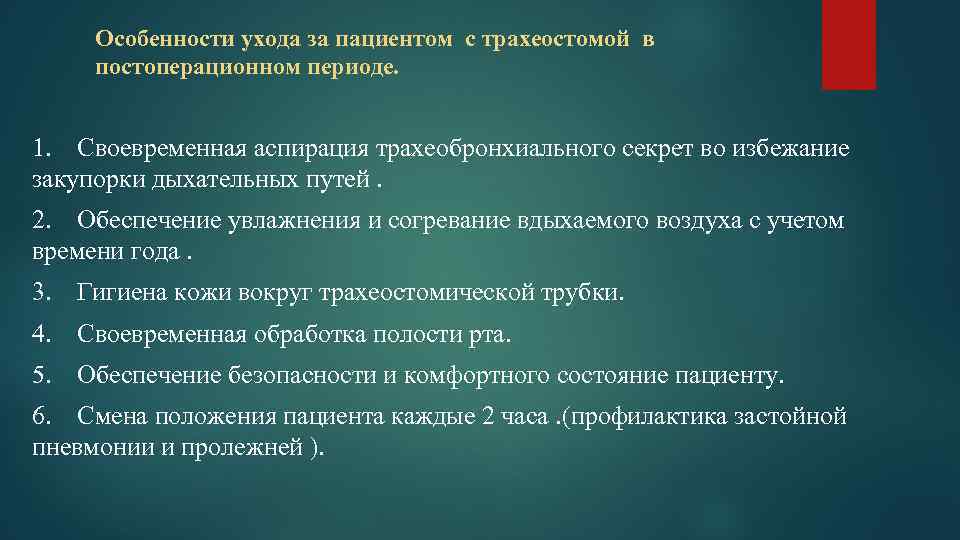 Особенности ухода за пациентом с трахеостомой в постоперационном периоде.

1. Своевременная аспирация трахеобронхиального секрет во избежание закупорки дыхательных путей .

2. Обеспечение увлажнения и согревание вдыхаемого воздуха с учетом времени года .

3. Гигиена кожи вокруг трахеостомической трубки.

4. Своевременная обработка полости рта.

5. Обеспечение безопасности и комфортного состояние пациенту.

6. Смена положения пациента каждые 2 часа .(профилактика застойной пневмонии и пролежней ).